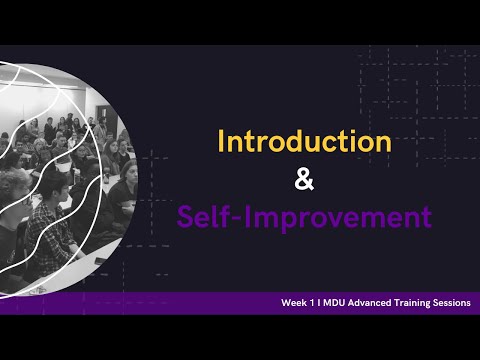 Introduction
&
Self-Improvement

Week 1 I MDU Advanced Training Sessions